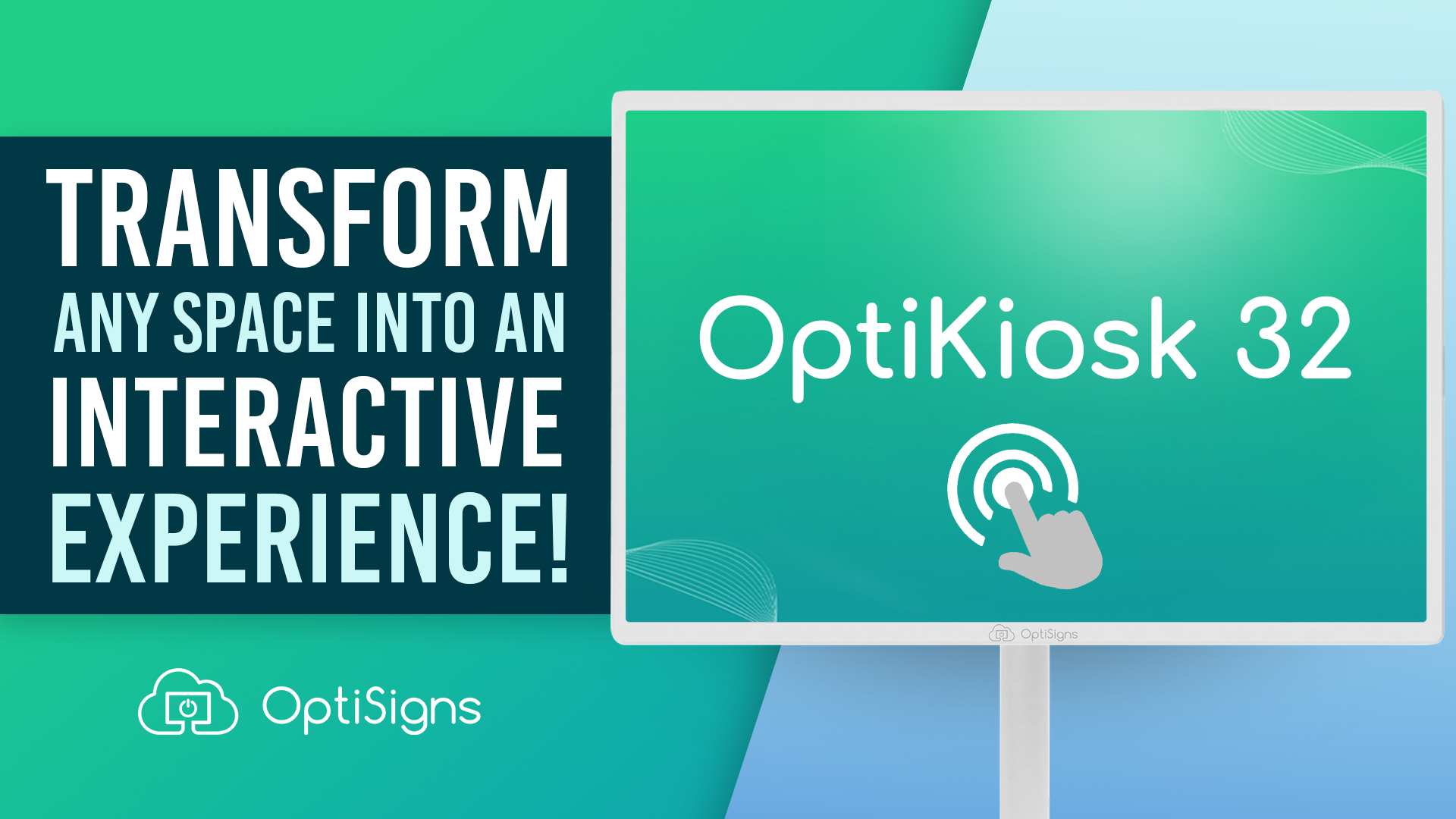 TRANSFORM ANY SPACE INTO AN INTERACTIVE EXPERIENCE!

OptiSigns

OptiKiosk 32

OptiSigns